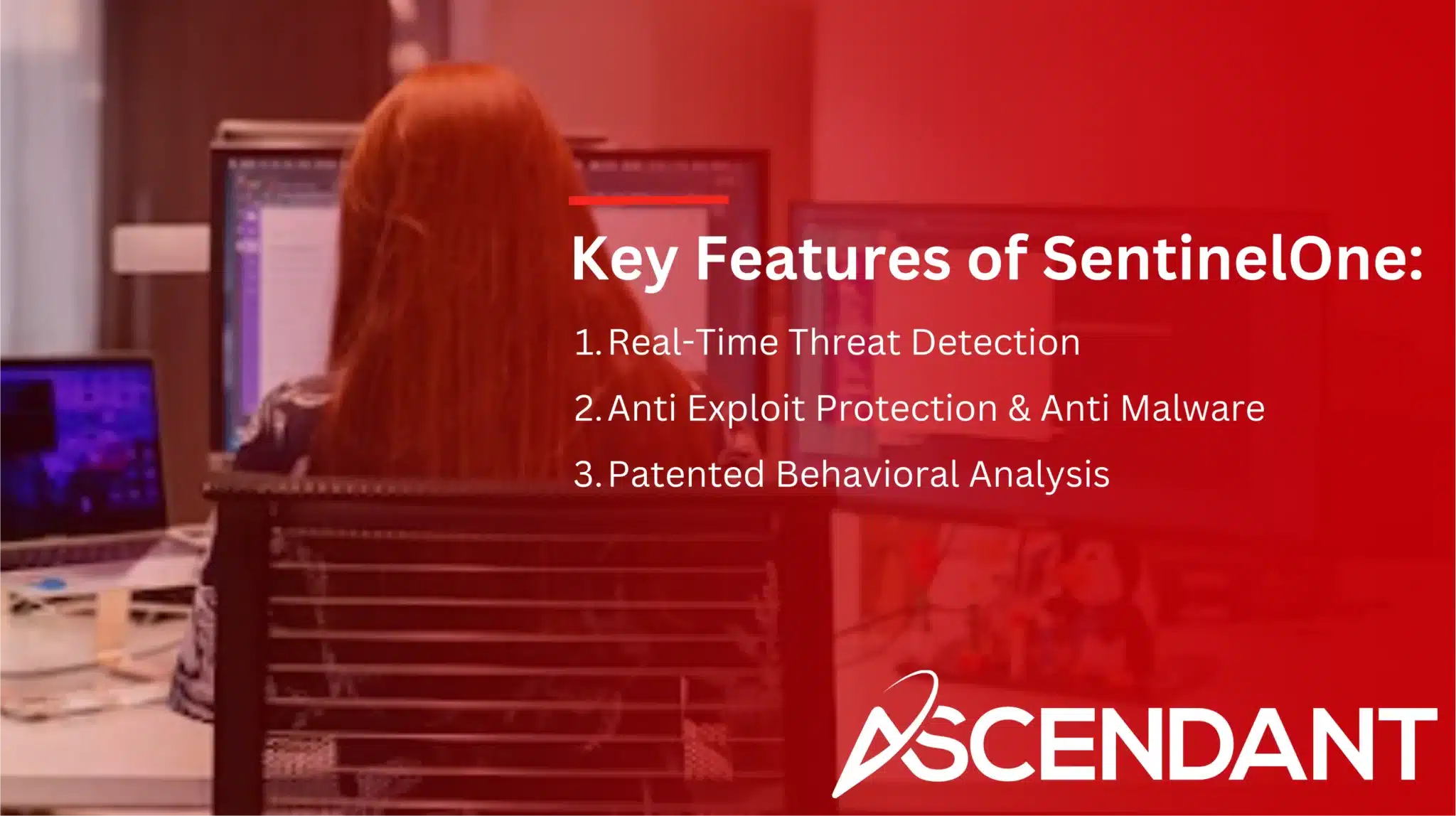 Key Features of SentinelOne:

1. Real-Time Threat Detection
2. Anti Exploit Protection & Anti Malware
3. Patented Behavioral Analysis

ASCENDANT